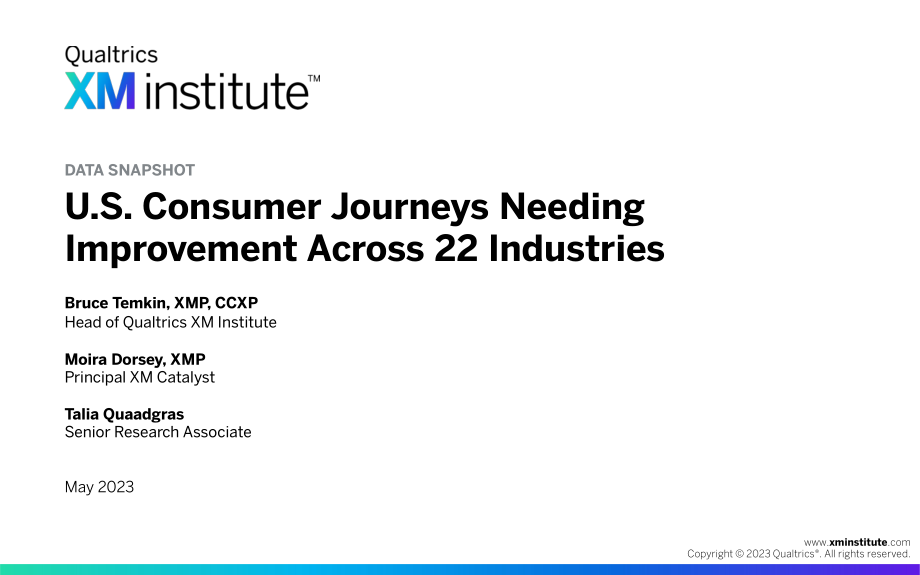 Qualtrics
XM institute™

DATA SNAPSHOT

U.S. Consumer Journeys Needing Improvement Across 22 Industries

Bruce Temkin, XMP, CCXP
Head of Qualtrics XM Institute

Moira Dorsey, XMP
Principal XM Catalyst

Talia Quaadgras
Senior Research Associate

May 2023

www.xminstitute.com
Copyright © 2023 Qualtrics®. All rights reserved.